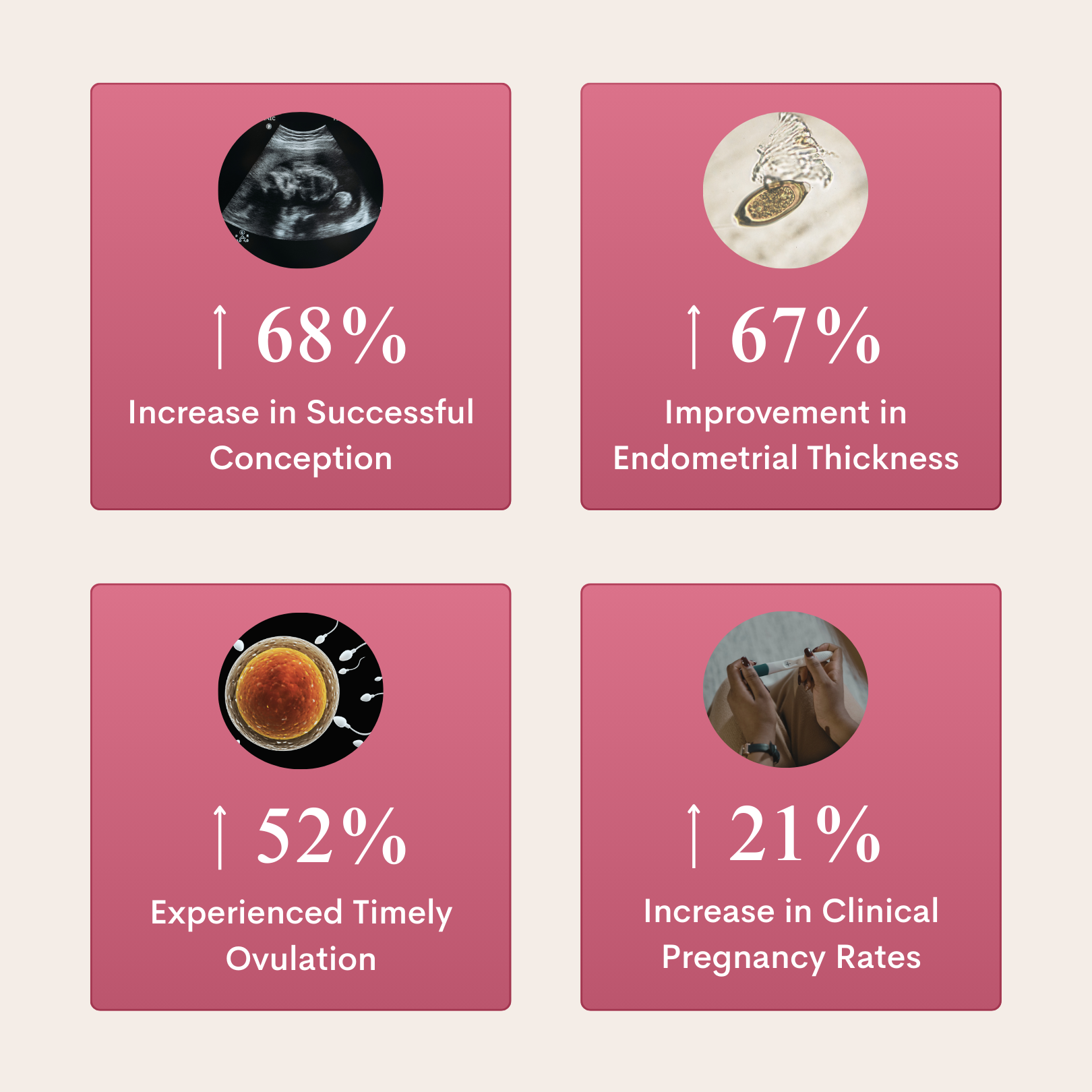 ↑ 68%

Increase in Successful Conception

↑ 67%

Improvement in Endometrial Thickness

↑ 52%

Experienced Timely Ovulation

↑ 21%

Increase in Clinical Pregnancy Rates